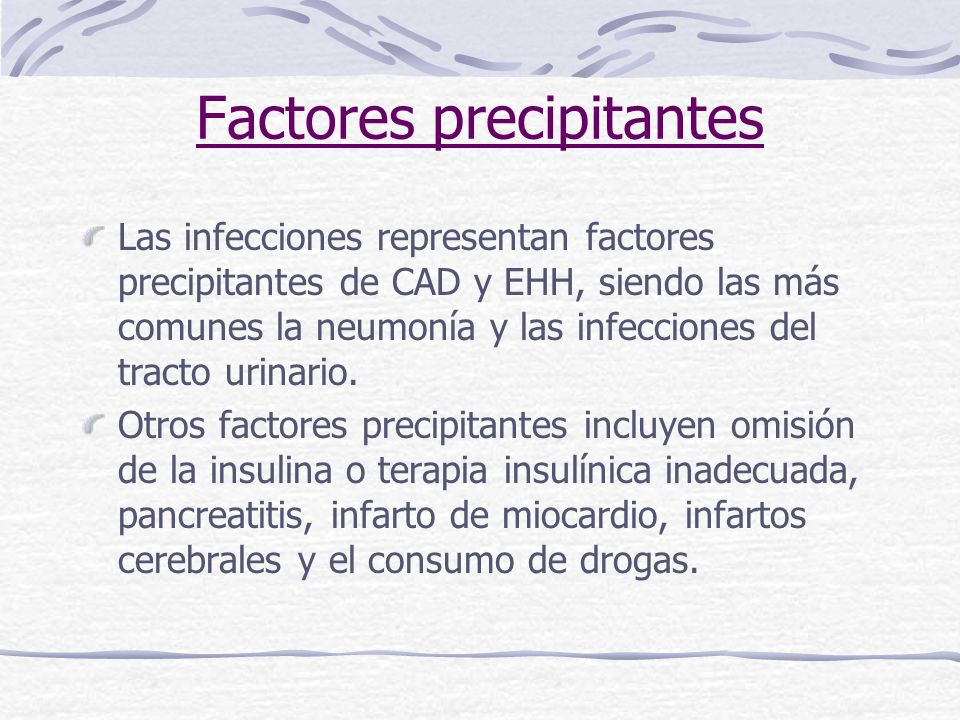 Factores precipitantes

Las infecciones representan factores precipitantes de CAD y EHH, siendo las más comunes la neumonía y las infecciones del tracto urinario.

Otros factores precipitantes incluyen omisión de la insulina o terapia insulínica inadecuada, pancreatitis, infarto de miocardio, infartos cerebrales y el consumo de drogas.